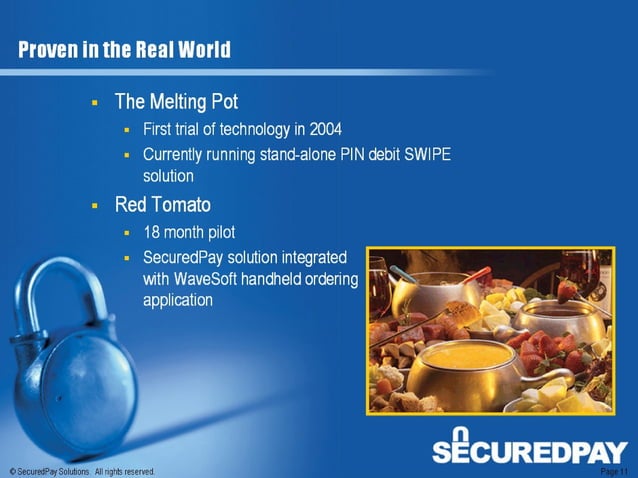 Proven in the Real World

- The Melting Pot
  - First trial of technology in 2004
  - Currently running stand-alone PIN debit SWIPE solution
- Red Tomato
  - 18 month pilot
  - SecuredPay solution integrated with WaveSoft handheld ordering application

SECUREDPAY

© SecuredPay Solutions. All rights reserved.

Page 11